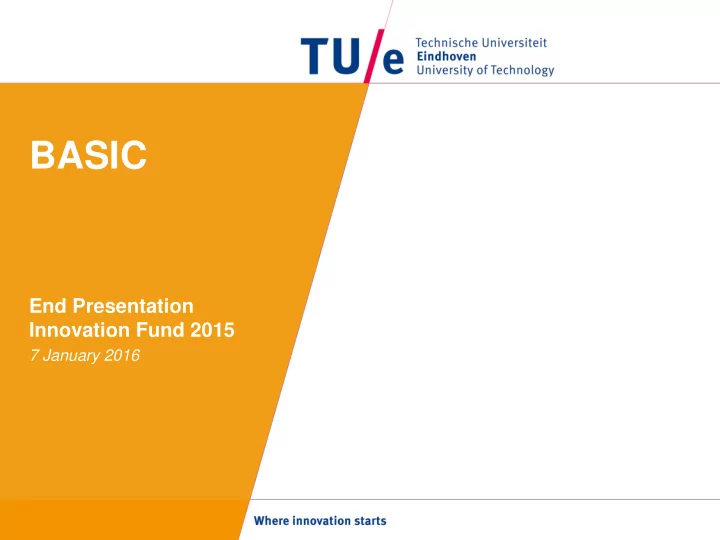 TU/e Technische Universiteit Eindhoven University of Technology

BASIC

End Presentation
Innovation Fund 2015
7 January 2016

Where innovation starts